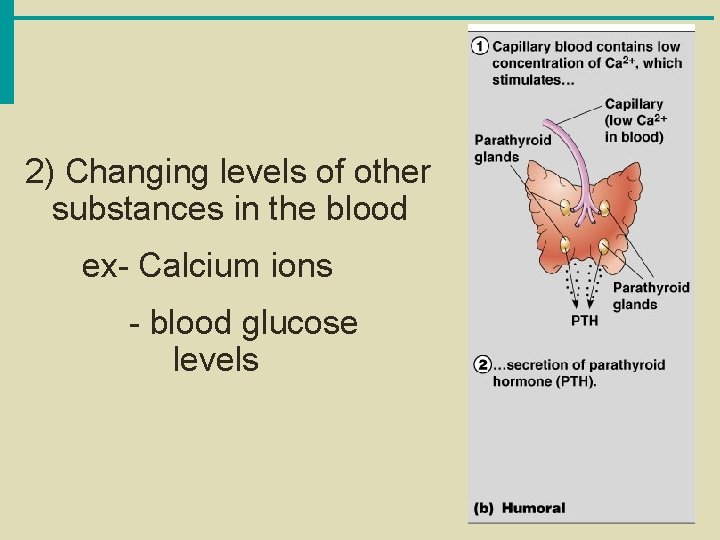 2) Changing levels of other substances in the blood

ex- Calcium ions

- blood glucose levels

1 Capillary blood contains low concentration of $Ca^{2+}$, which stimulates…

Capillary (low $Ca^{2+}$ in blood)

Parathyroid glands

Parathyroid glands

PTH

2 …secretion of parathyroid hormone (PTH).

(b) Humoral